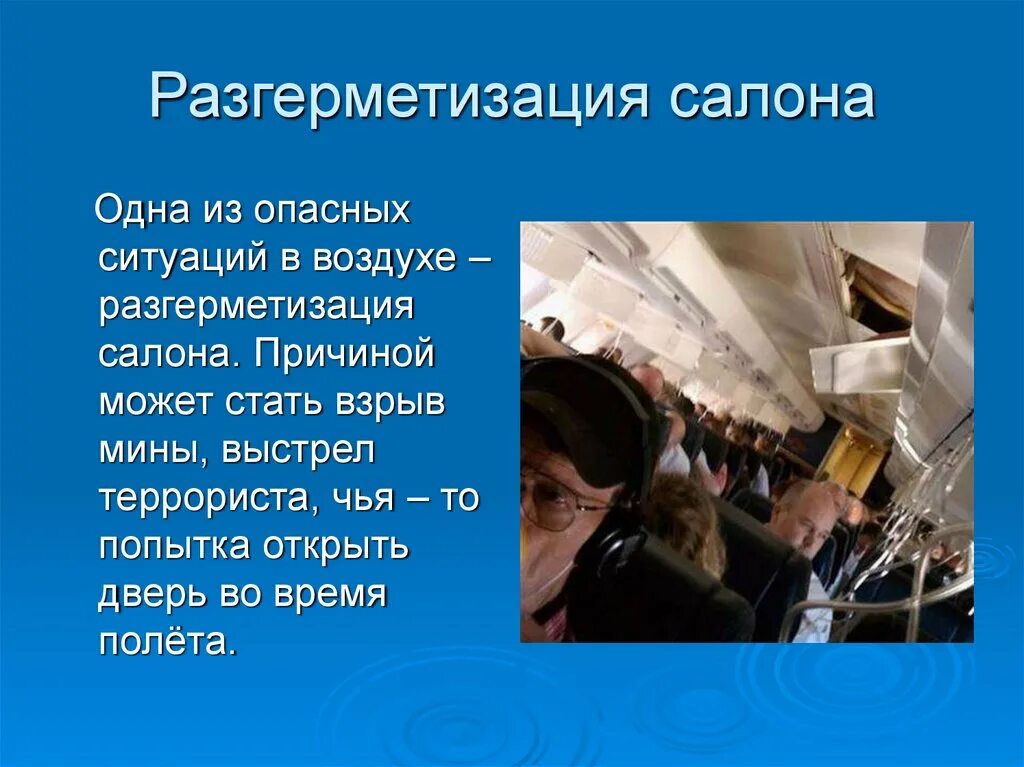 Разгерметизация салона

Одна из опасных ситуаций в воздухе – разгерметизация салона. Причиной может стать взрыв мины, выстрел террориста, чья – то попытка открыть дверь во время полёта.